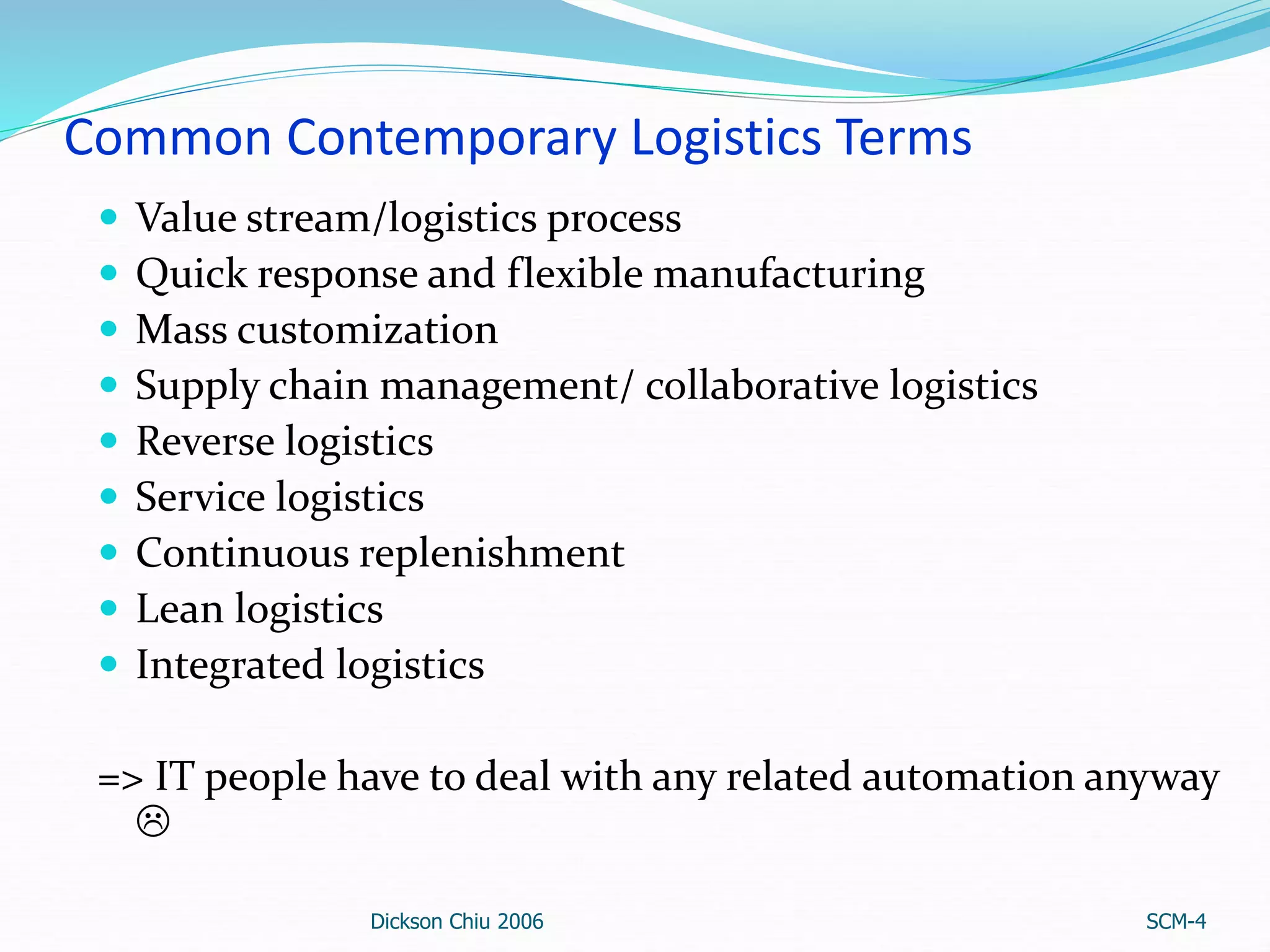 Common Contemporary Logistics Terms

- Value stream/logistics process
- Quick response and flexible manufacturing
- Mass customization
- Supply chain management/ collaborative logistics
- Reverse logistics
- Service logistics
- Continuous replenishment
- Lean logistics
- Integrated logistics

=> IT people have to deal with any related automation anyway ☹

Dickson Chiu 2006

SCM-4